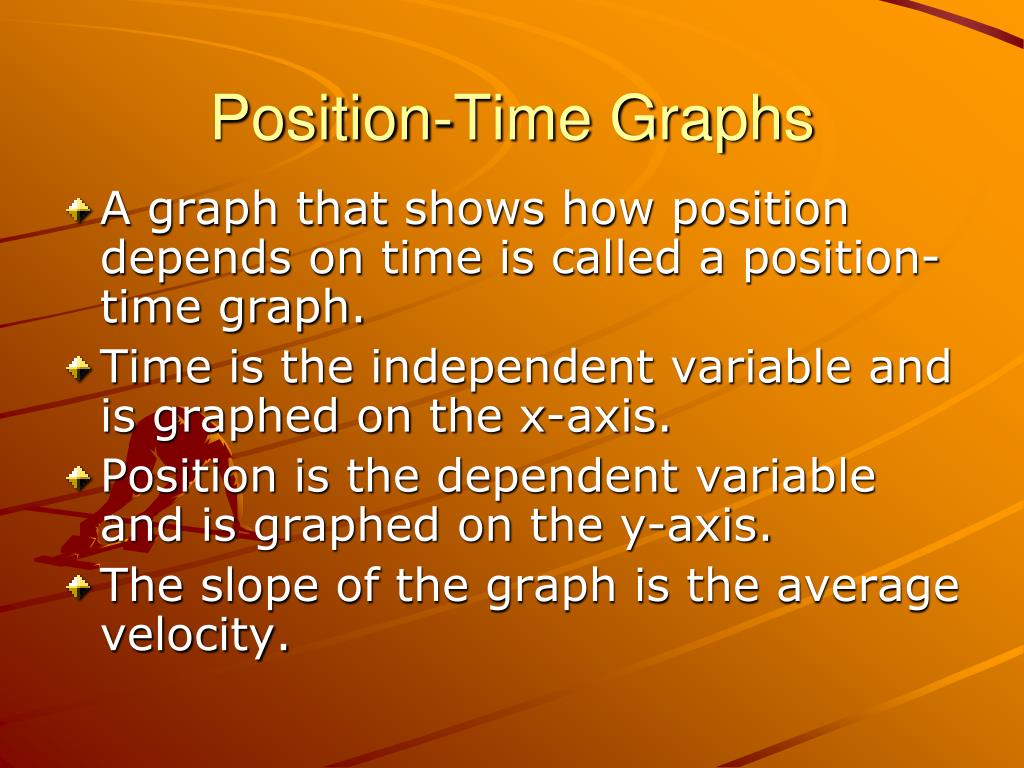 Position-Time Graphs

A graph that shows how position depends on time is called a position-time graph.

Time is the independent variable and is graphed on the x-axis.

Position is the dependent variable and is graphed on the y-axis.

The slope of the graph is the average velocity.